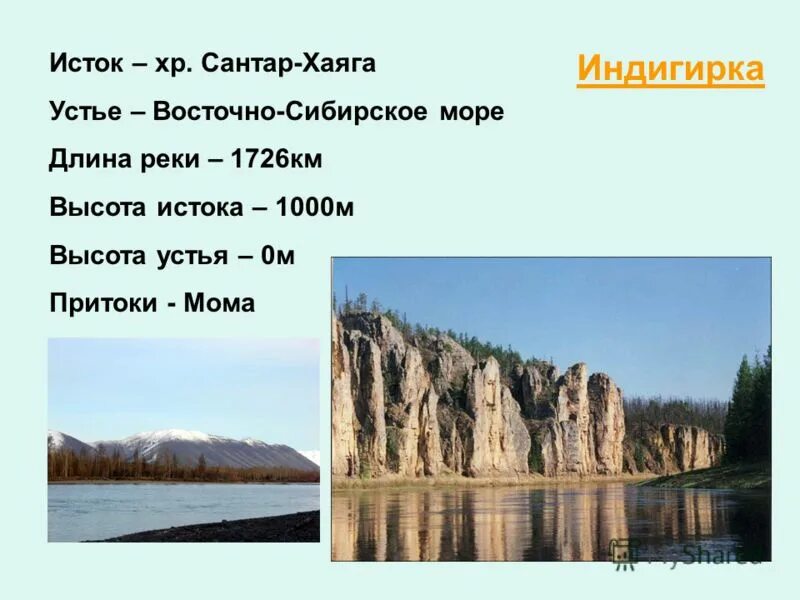 Индигирка

Исток – хр. Сантар-Хаяга

Устье – Восточно-Сибирское море

Длина реки – 1726км

Высота истока – 1000м

Высота устья – 0м

Притоки - Мома

MyShared